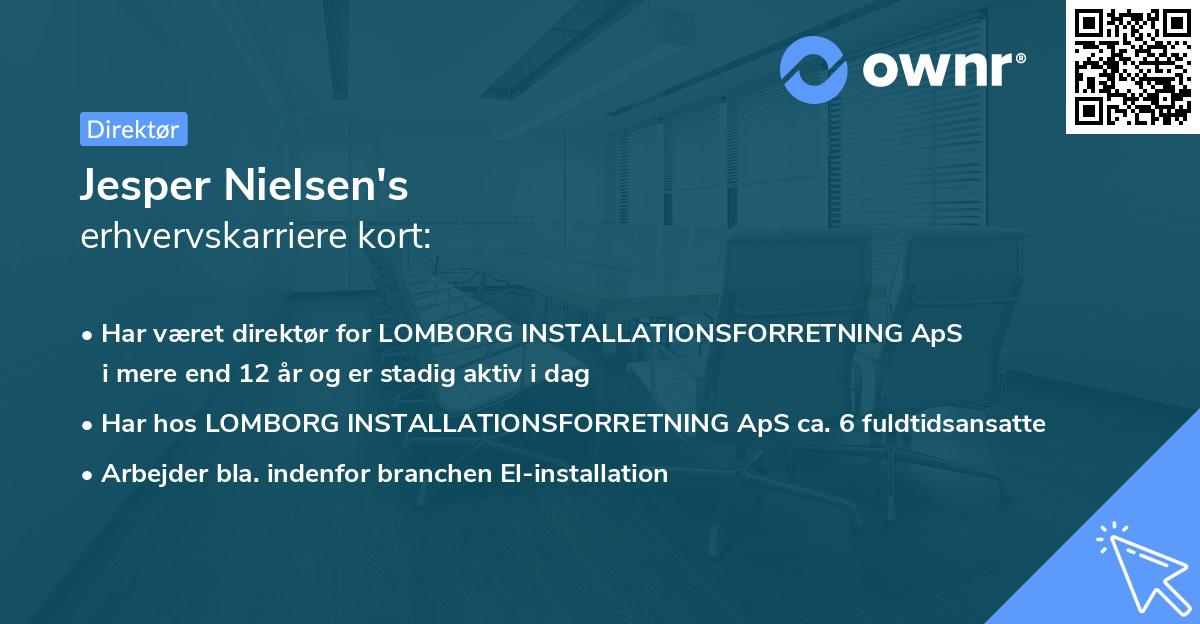 ownr®

Direktør

Jesper Nielsen's
erhvervskarriere kort:

• Har været direktør for LOMBORG INSTALLATIONSFORRETNING ApS i mere end 12 år og er stadig aktiv i dag

• Har hos LOMBORG INSTALLATIONSFORRETNING ApS ca. 6 fuldtidsansatte

• Arbejder bla. indenfor branchen El-installation